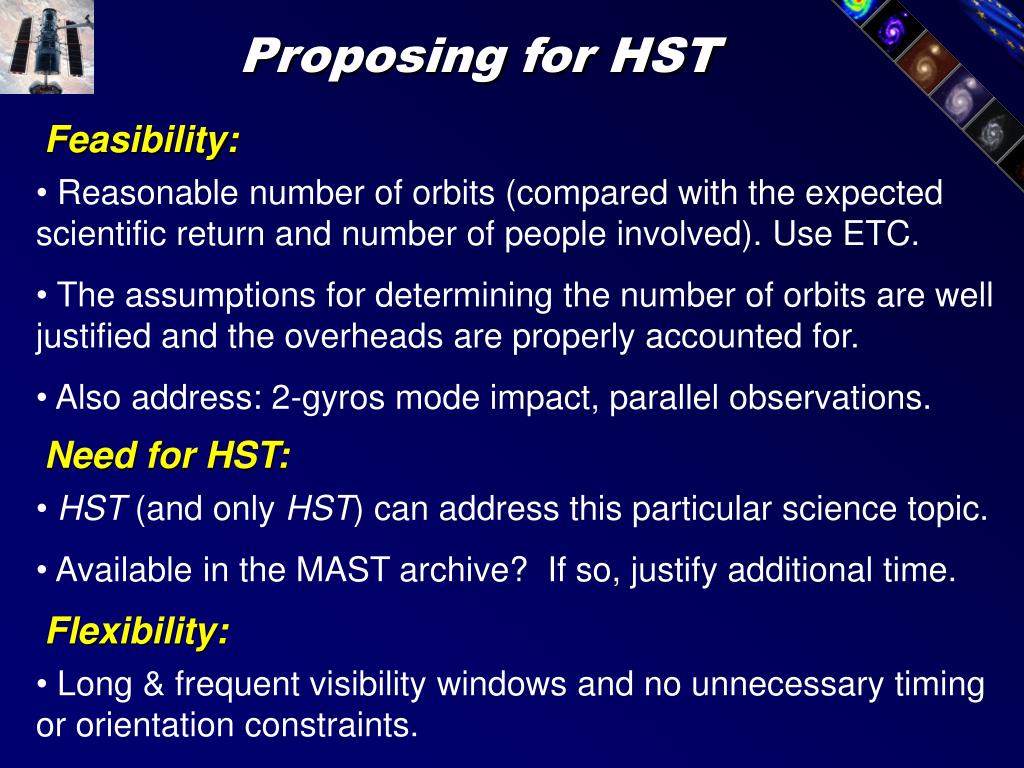 Proposing for HST

Feasibility:

• Reasonable number of orbits (compared with the expected scientific return and number of people involved). Use ETC.

• The assumptions for determining the number of orbits are well justified and the overheads are properly accounted for.

• Also address: 2-gyros mode impact, parallel observations.

Need for HST:

• HST (and only HST) can address this particular science topic.

• Available in the MAST archive? If so, justify additional time.

Flexibility:

• Long & frequent visibility windows and no unnecessary timing or orientation constraints.